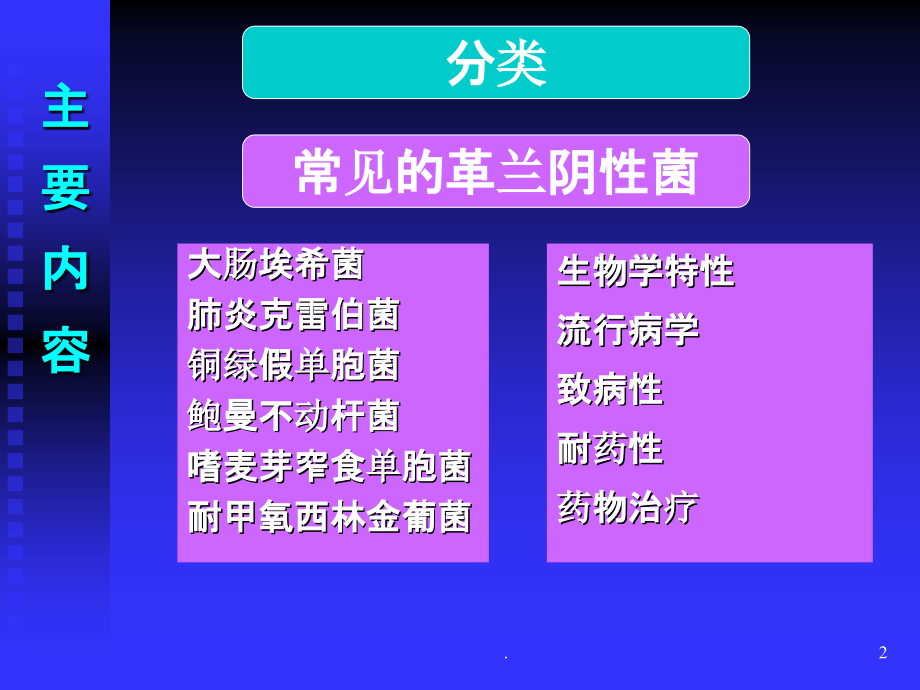 主要内容

分类

常见的革兰阴性菌

大肠埃希菌
肺炎克雷伯菌
铜绿假单胞菌
鲍曼不动杆菌
嗜麦芽窄食单胞菌
耐甲氧西林金葡菌

生物学特性
流行病学
致病性
耐药性
药物治疗

.

2